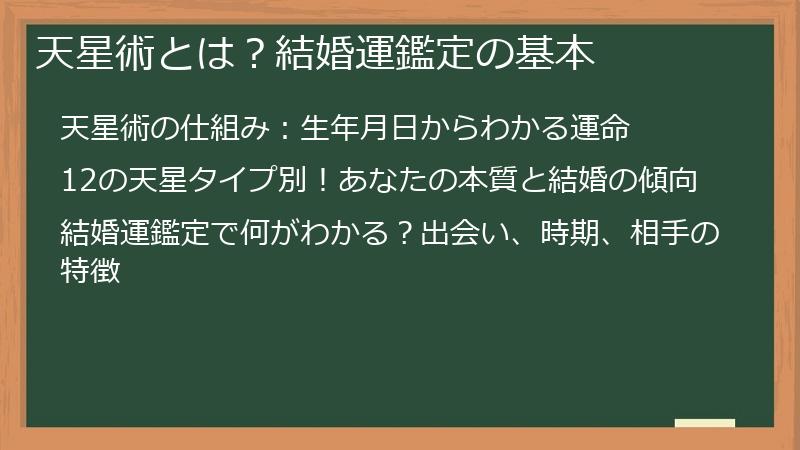 天星術とは？結婚運鑑定の基本

天星術の仕組み：生年月日からわかる運命

12の天星タイプ別！あなたの本質と結婚の傾向

結婚運鑑定で何がわかる？出会い、時期、相手の特徴